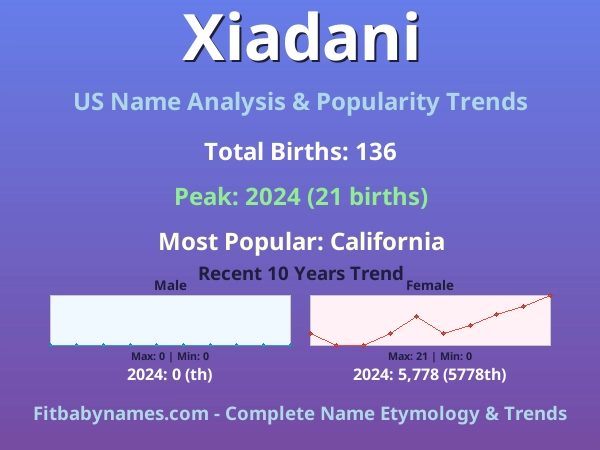 Xiadani

US Name Analysis & Popularity Trends

Total Births: 136

Peak: 2024 (21 births)

Most Popular: California

Recent 10 Years Trend

Male

Max: 0 | Min: 0

2024: 0 (th)

Female

Max: 21 | Min: 0

2024: 5,778 (5778th)

Fitbabynames.com - Complete Name Etymology & Trends